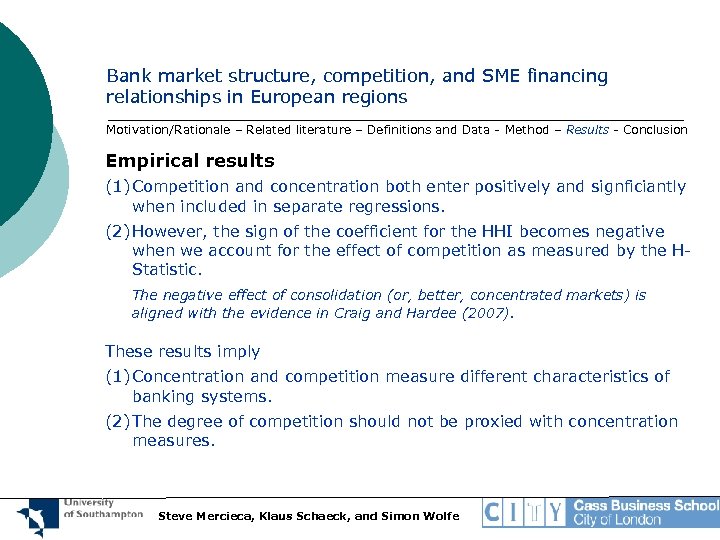 Bank market structure, competition, and SME financing relationships in European regions

Motivation/Rationale – Related literature – Definitions and Data - Method – Results - Conclusion

Empirical results

(1) Competition and concentration both enter positively and signficiantly when included in separate regressions.

(2) However, the sign of the coefficient for the HHI becomes negative when we account for the effect of competition as measured by the H-Statistic.

The negative effect of consolidation (or, better, concentrated markets) is aligned with the evidence in Craig and Hardee (2007).

These results imply

(1) Concentration and competition measure different characteristics of banking systems.

(2) The degree of competition should not be proxied with concentration measures.

University of Southampton

Steve Mercieca, Klaus Schaeck, and Simon Wolfe

CITY Cass Business School City of London